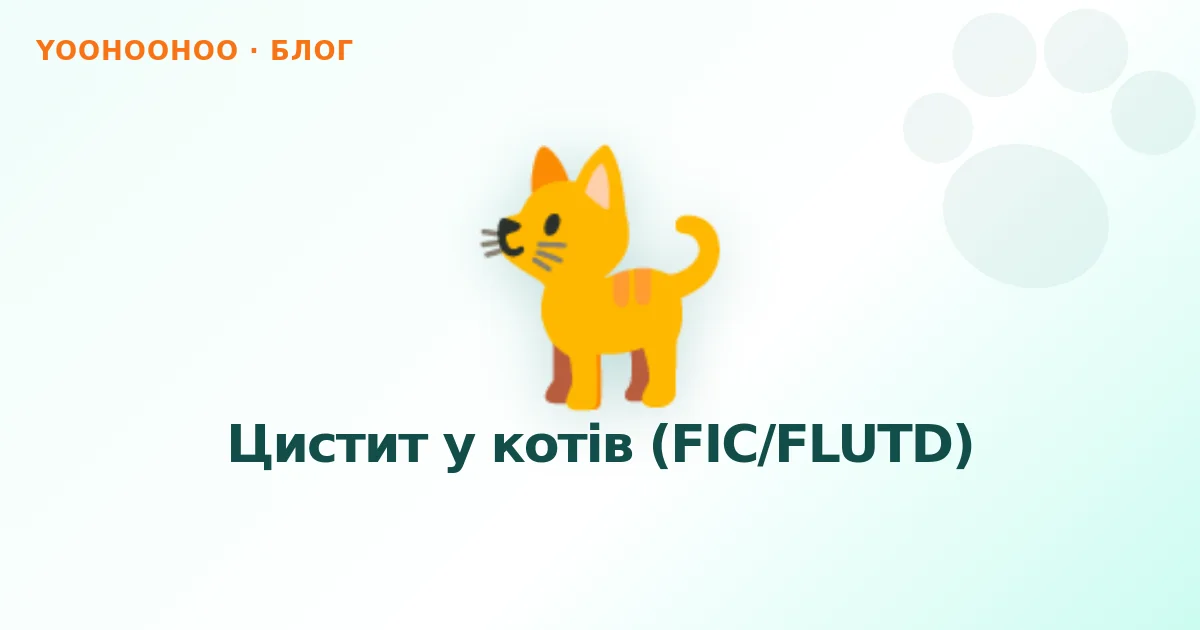 YOOHOOHOO · БЛОГ

Цистит у котів (FIC/FLUTD)